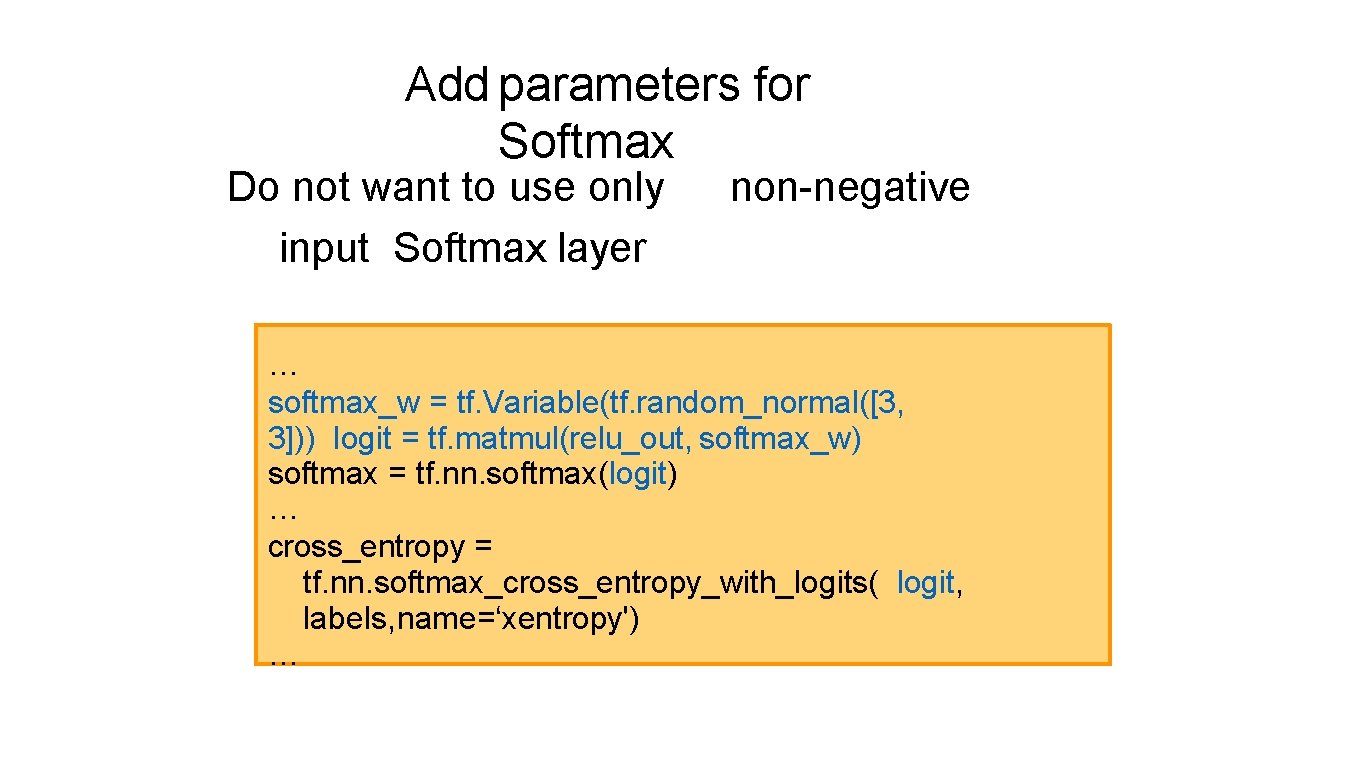 Add parameters for Softmax

Do not want to use only non-negative input Softmax layer

…
softmax_w = tf.Variable(tf.random_normal([3, 3])) logit = tf.matmul(relu_out, softmax_w)
softmax = tf.nn.softmax(logit)
…
cross_entropy =
tf.nn.softmax_cross_entropy_with_logits( logit, labels,name=‘xentropy')
…